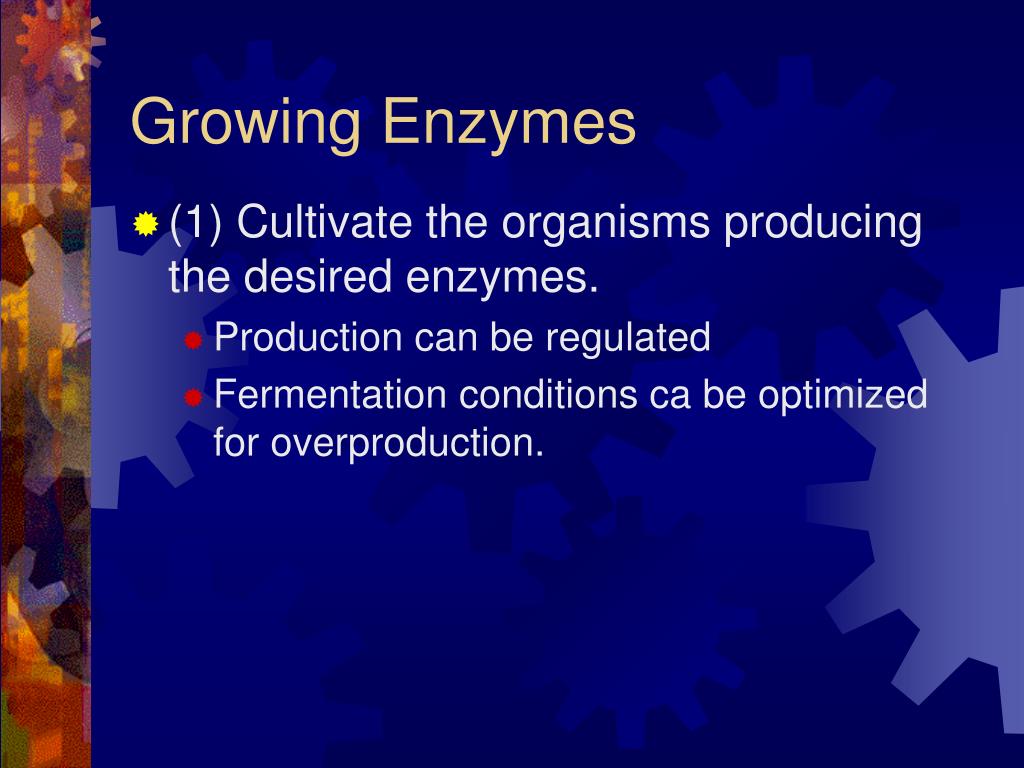 Growing Enzymes

(1) Cultivate the organisms producing the desired enzymes.

Production can be regulated

Fermentation conditions ca be optimized for overproduction.